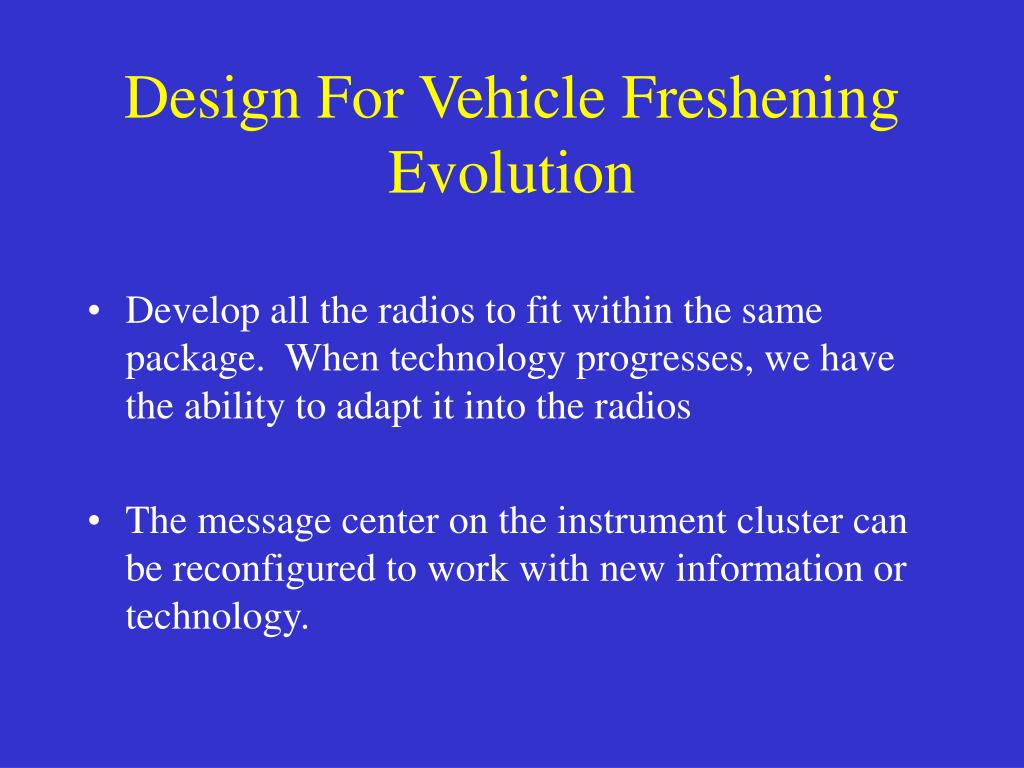 Design For Vehicle Freshening Evolution

• Develop all the radios to fit within the same package. When technology progresses, we have the ability to adapt it into the radios

• The message center on the instrument cluster can be reconfigured to work with new information or technology.